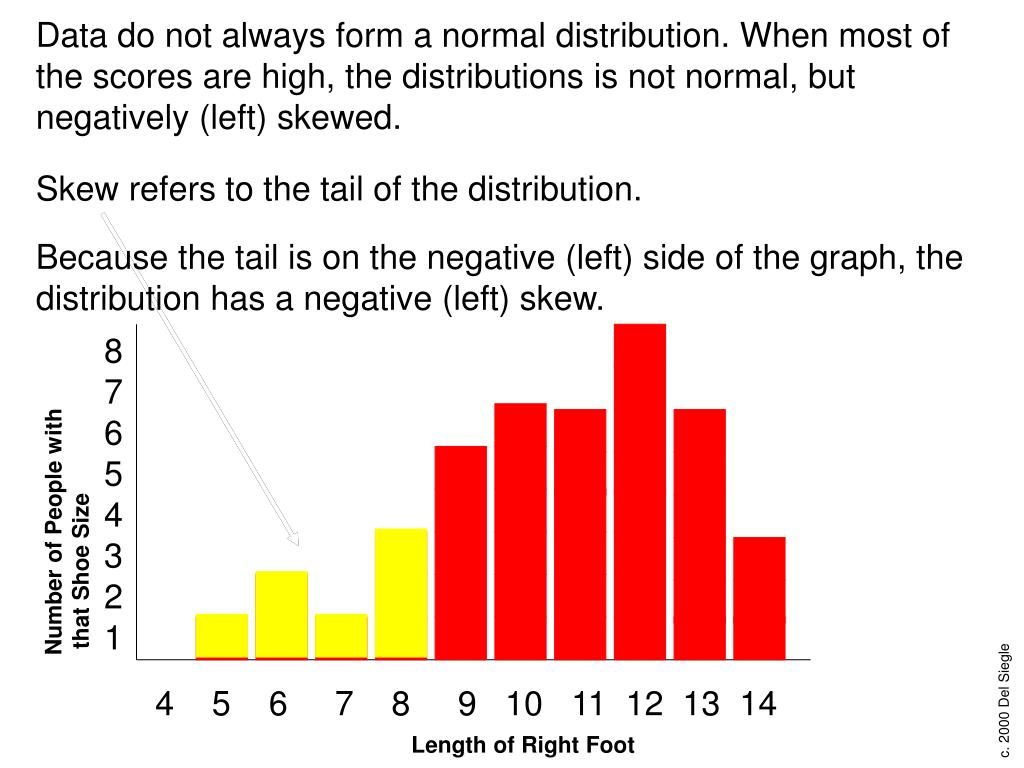 Data do not always form a normal distribution. When most of the scores are high, the distributions is not normal, but negatively (left) skewed.

Skew refers to the tail of the distribution.

Because the tail is on the negative (left) side of the graph, the distribution has a negative (left) skew.

8
7
6
5
4
3
2
1

Number of People with that Shoe Size

4 5 6 7 8 9 10 11 12 13 14

Length of Right Foot

c. 2000 Del Siegle